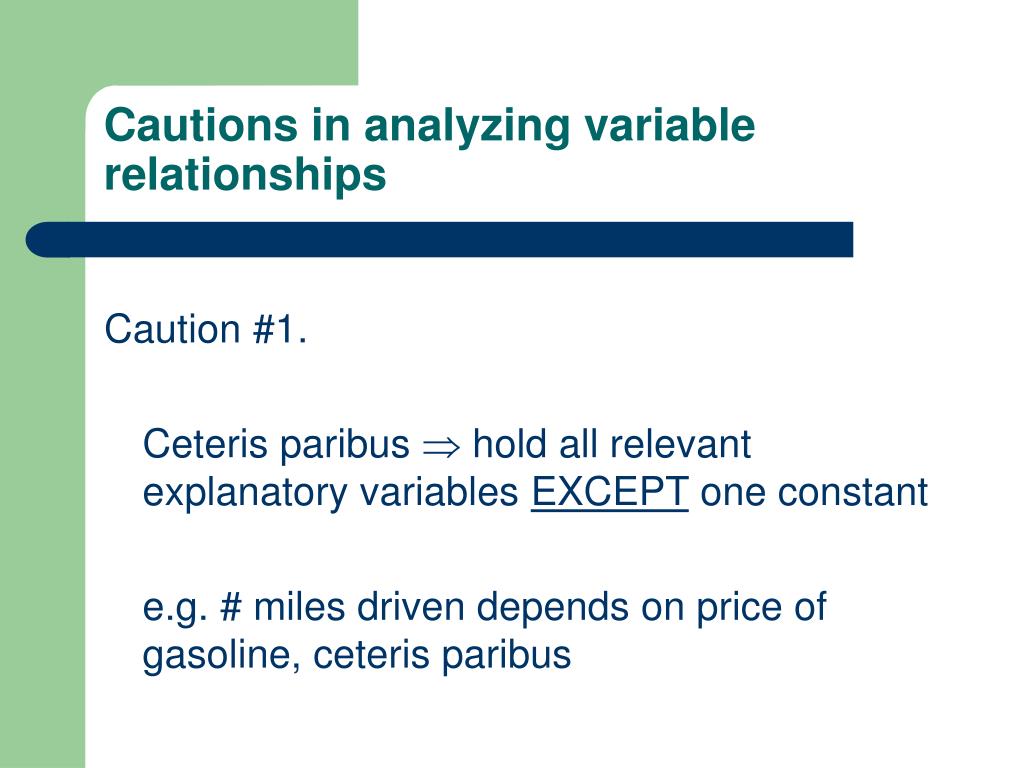 Cautions in analyzing variable relationships

Caution #1.

Ceteris paribus $\Rightarrow$ hold all relevant explanatory variables EXCEPT one constant

e.g. # miles driven depends on price of gasoline, ceteris paribus